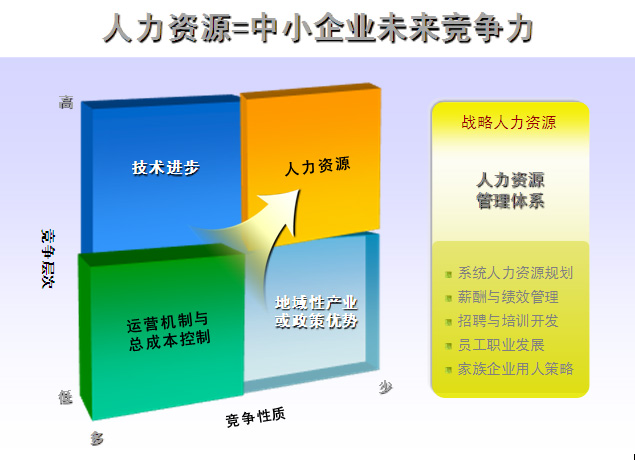 人力资源=中小企业未来竞争力

高

竞争层次

低

技术进步

人力资源

运营机制与总成本控制

地域性产业或政策优势

多

竞争性质

少

战略人力资源

人力资源管理体系

系统人力资源规划
薪酬与绩效管理
招聘与培训开发
员工职业发展
家族企业用人策略